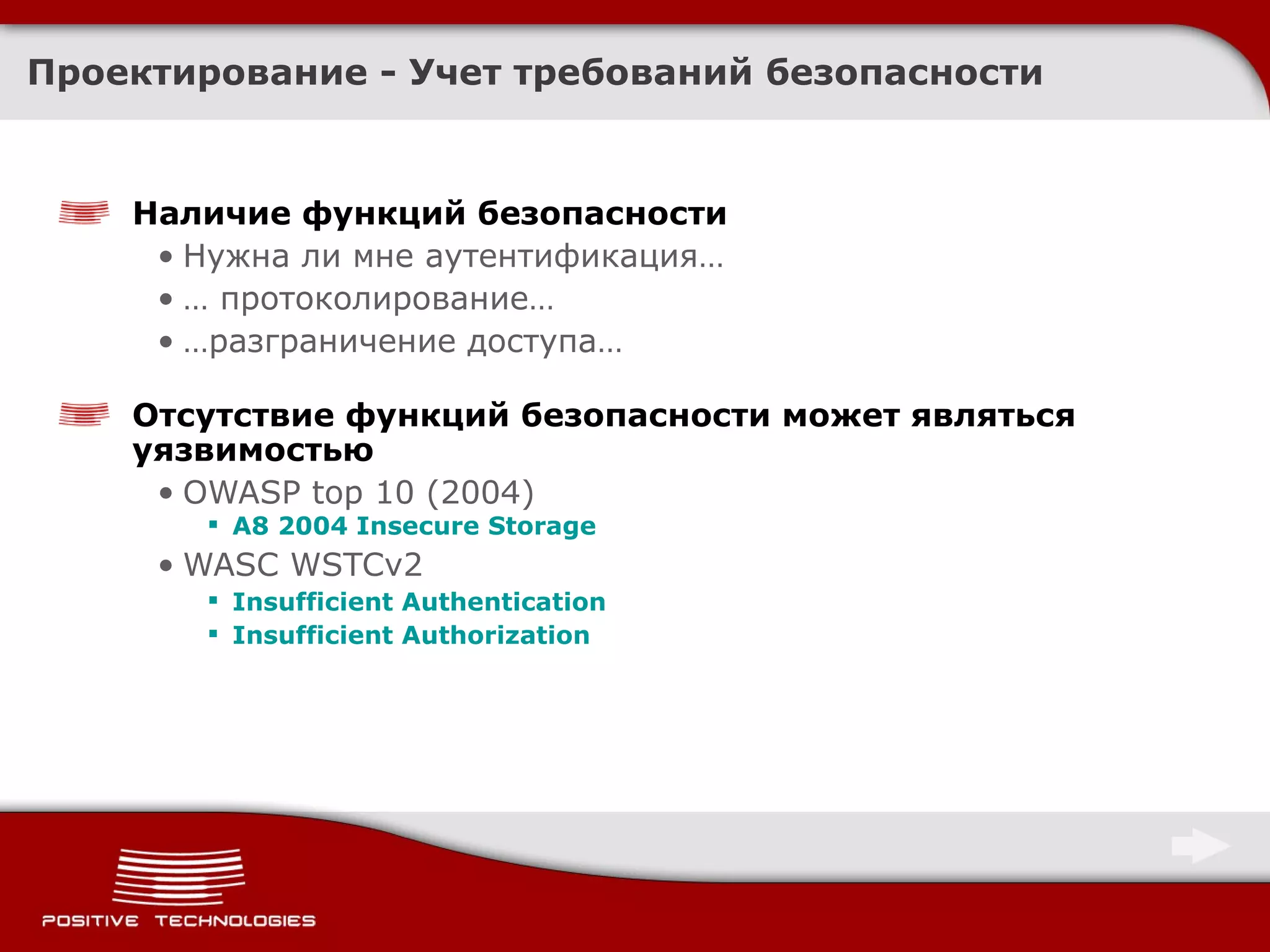 Проектирование - Учет требований безопасности

Наличие функций безопасности
• Нужна ли мне аутентификация…
• … протоколирование…
• …разграничение доступа…

Отсутствие функций безопасности может являться уязвимостью
• OWASP top 10 (2004)
▪ A8 2004 Insecure Storage
• WASC WSTCv2
▪ Insufficient Authentication
▪ Insufficient Authorization

POSITIVE TECHNOLOGIES